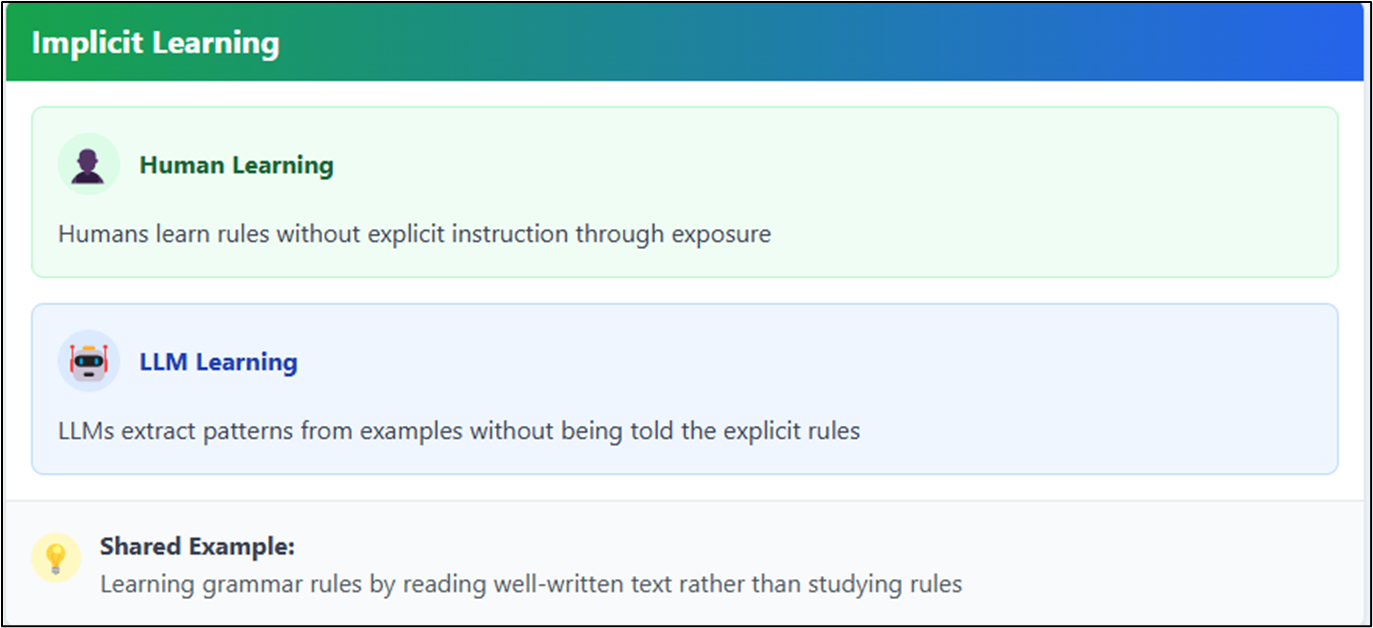 Implicit Learning

Human Learning

Humans learn rules without explicit instruction through exposure

LLM Learning

LLMs extract patterns from examples without being told the explicit rules

Shared Example:
Learning grammar rules by reading well-written text rather than studying rules